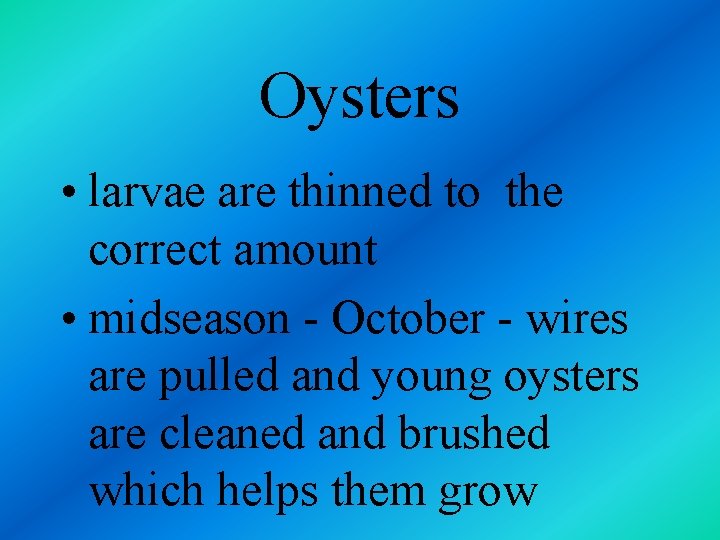 Oysters

• larvae are thinned to the correct amount

• midseason - October - wires are pulled and young oysters are cleaned and brushed which helps them grow